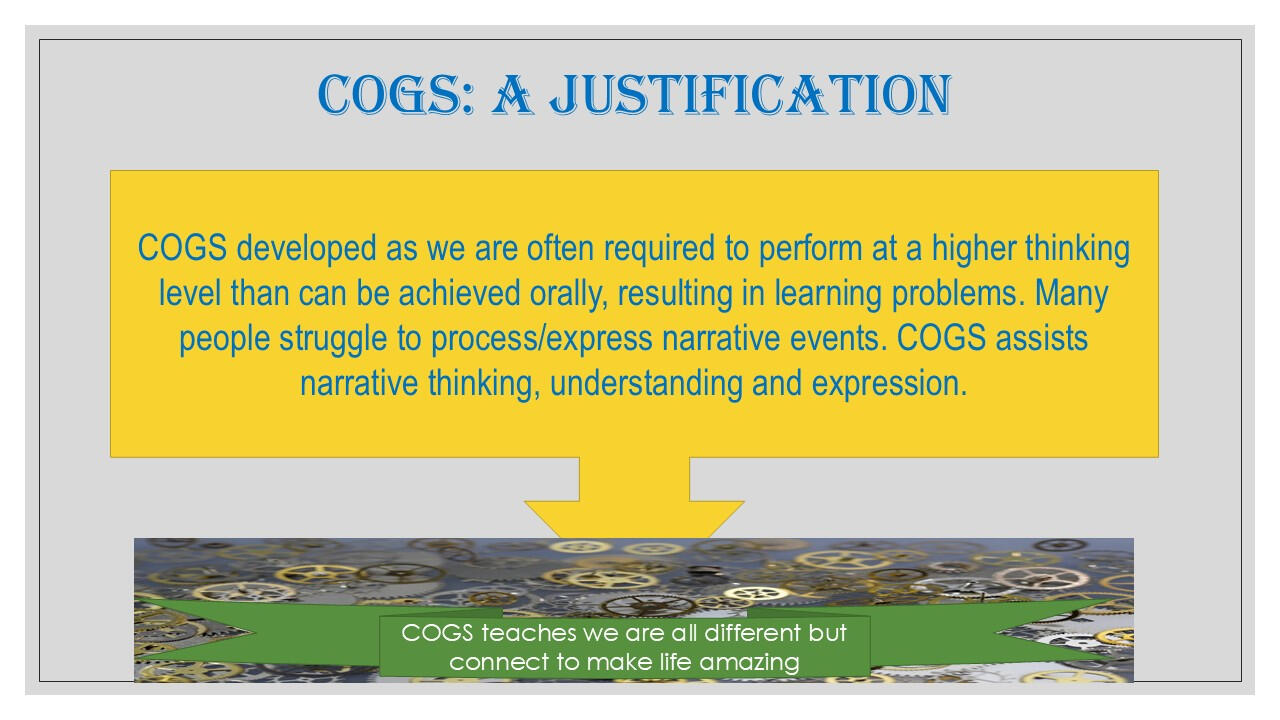 COGS: A JUSTIFICATION

COGS developed as we are often required to perform at a higher thinking level than can be achieved orally, resulting in learning problems. Many people struggle to process/express narrative events. COGS assists narrative thinking, understanding and expression.

COGS teaches we are all different but connect to make life amazing